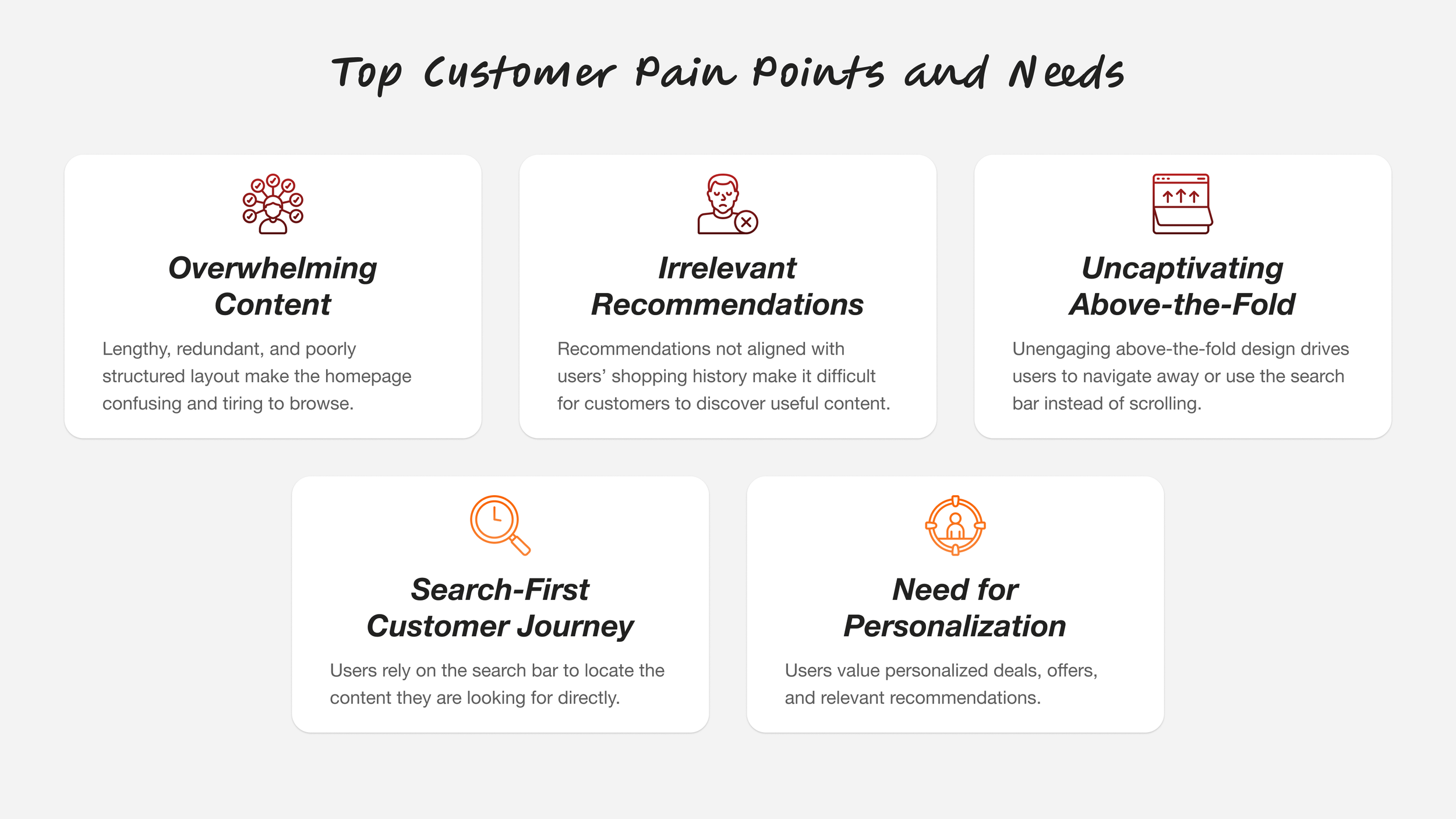 Top Customer Pain Points and Needs

Overwhelming Content

Lengthy, redundant, and poorly structured layout make the homepage confusing and tiring to browse.

Irrelevant Recommendations

Recommendations not aligned with users' shopping history make it difficult for customers to discover useful content.

Uncaptivating Above-the-Fold

Unengaging above-the-fold design drives users to navigate away or use the search bar instead of scrolling.

Search-First Customer Journey

Users rely on the search bar to locate the content they are looking for directly.

Need for Personalization

Users value personalized deals, offers, and relevant recommendations.